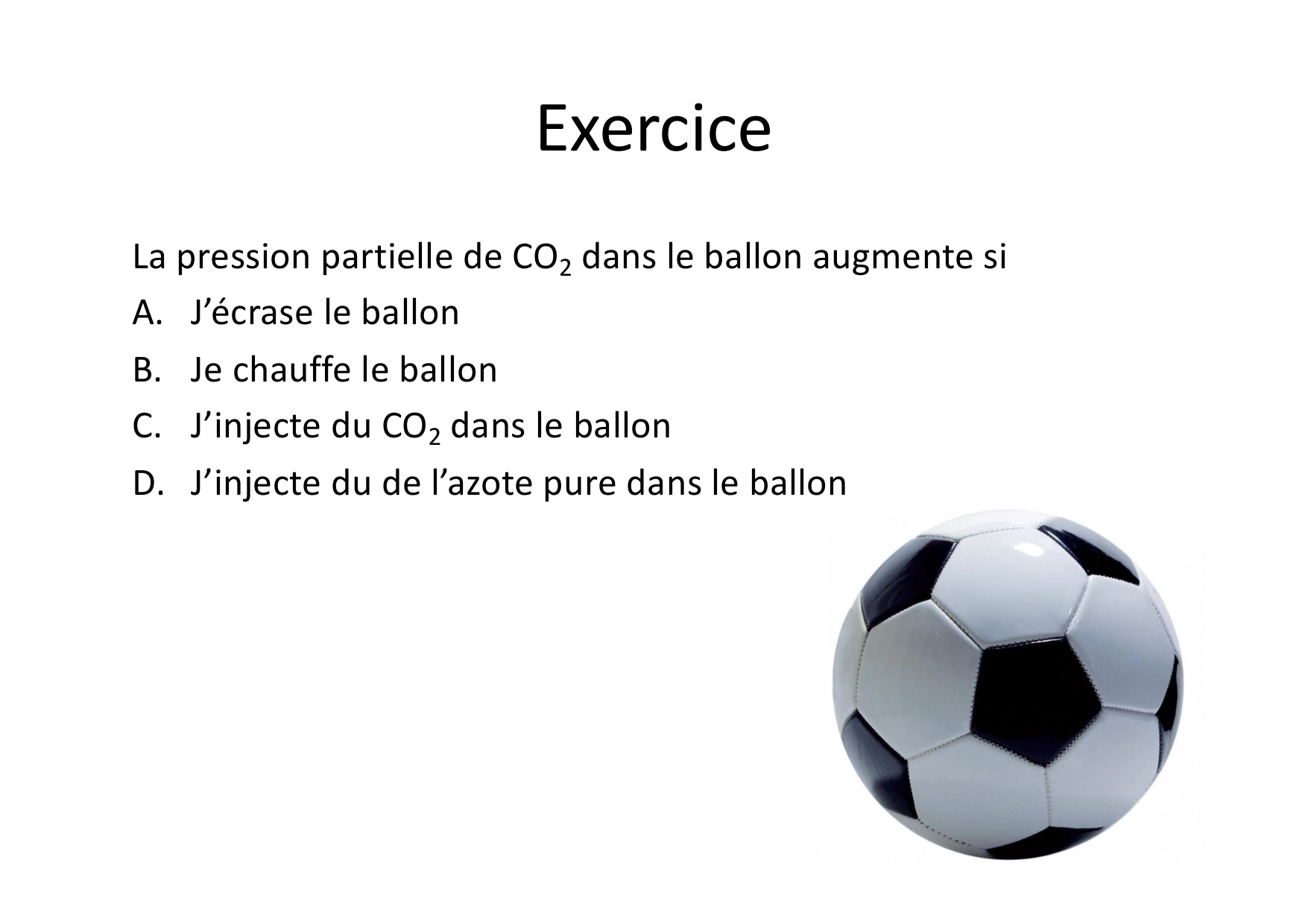 Exercice

La pression partielle de $CO_2$ dans le ballon augmente si

A. J’écrase le ballon

B. Je chauffe le ballon

C. J’injecte du $CO_2$ dans le ballon

D. J’injecte du de l’azote pure dans le ballon